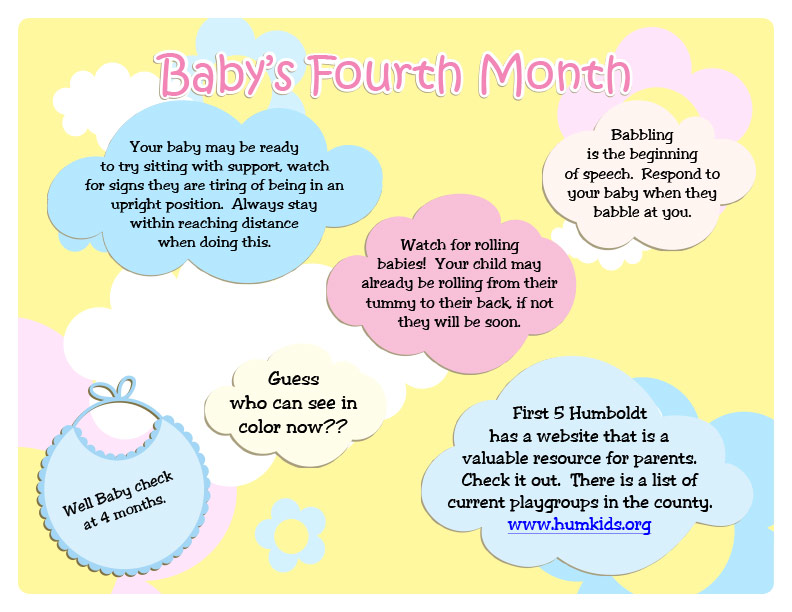 Baby's Fourth Month

Your baby may be ready to try sitting with support, watch for signs they are tiring of being in an upright position. Always stay within reaching distance when doing this.

Babbling is the beginning of speech. Respond to your baby when they babble at you.

Watch for rolling babies! Your child may already be rolling from their tummy to their back, if not they will be soon.

Guess who can see in color now??

Well Baby check at 4 months.

First 5 Humboldt has a website that is a valuable resource for parents. Check it out. There is a list of current playgroups in the county. www.humkids.org